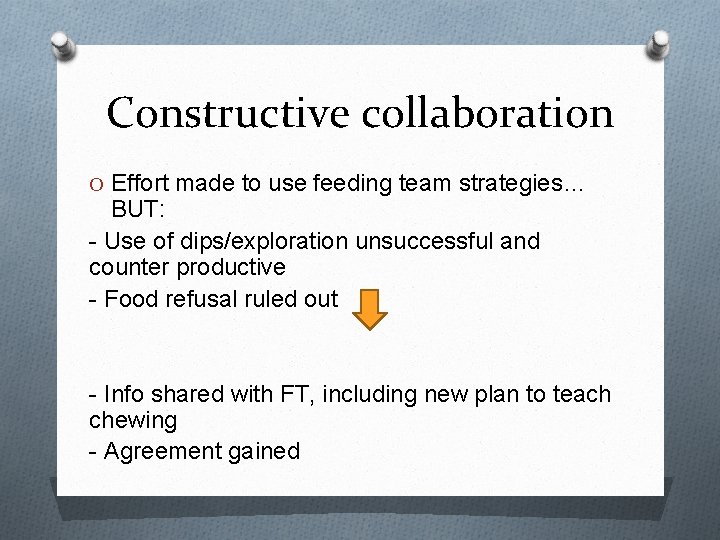 Constructive collaboration

O Effort made to use feeding team strategies… BUT:

- Use of dips/exploration unsuccessful and counter productive

- Food refusal ruled out

- Info shared with FT, including new plan to teach chewing

- Agreement gained